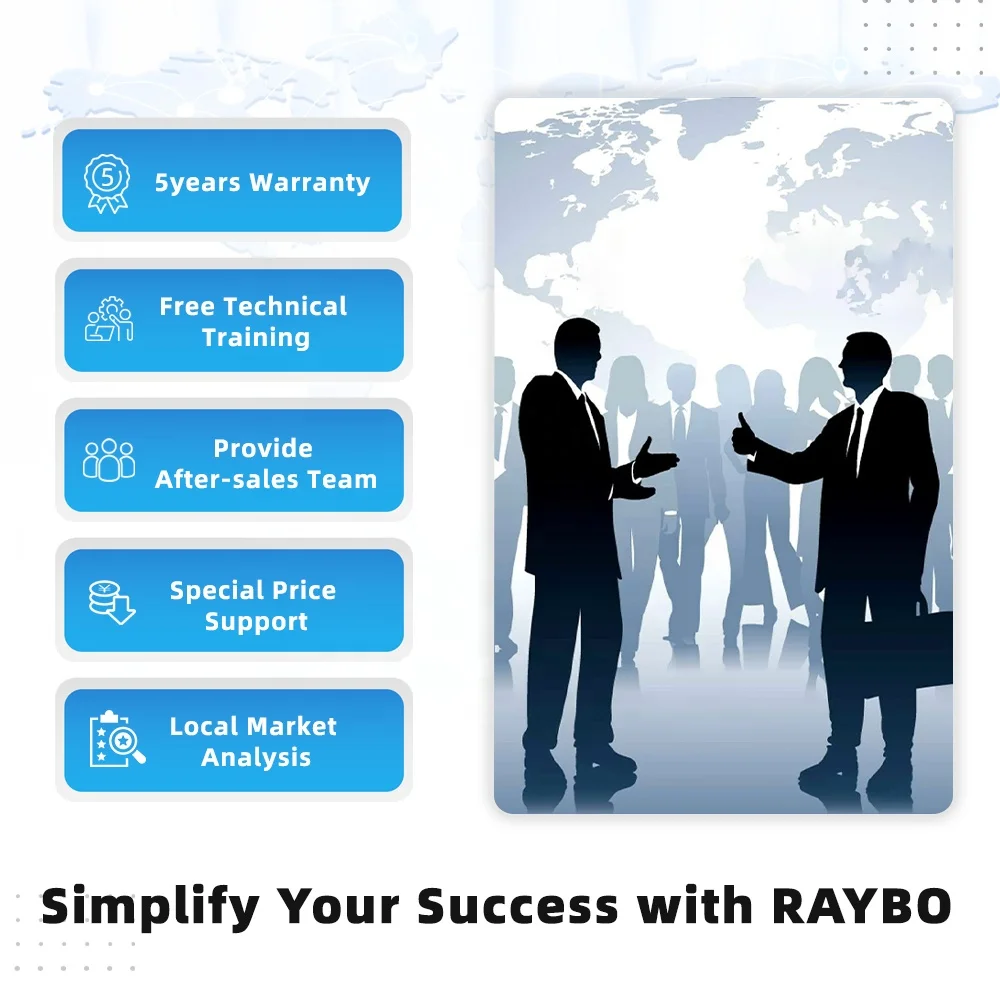 5years Warranty

Free Technical Training

Provide After-sales Team

Special Price Support

Local Market Analysis

Simplify Your Success with RAYBO